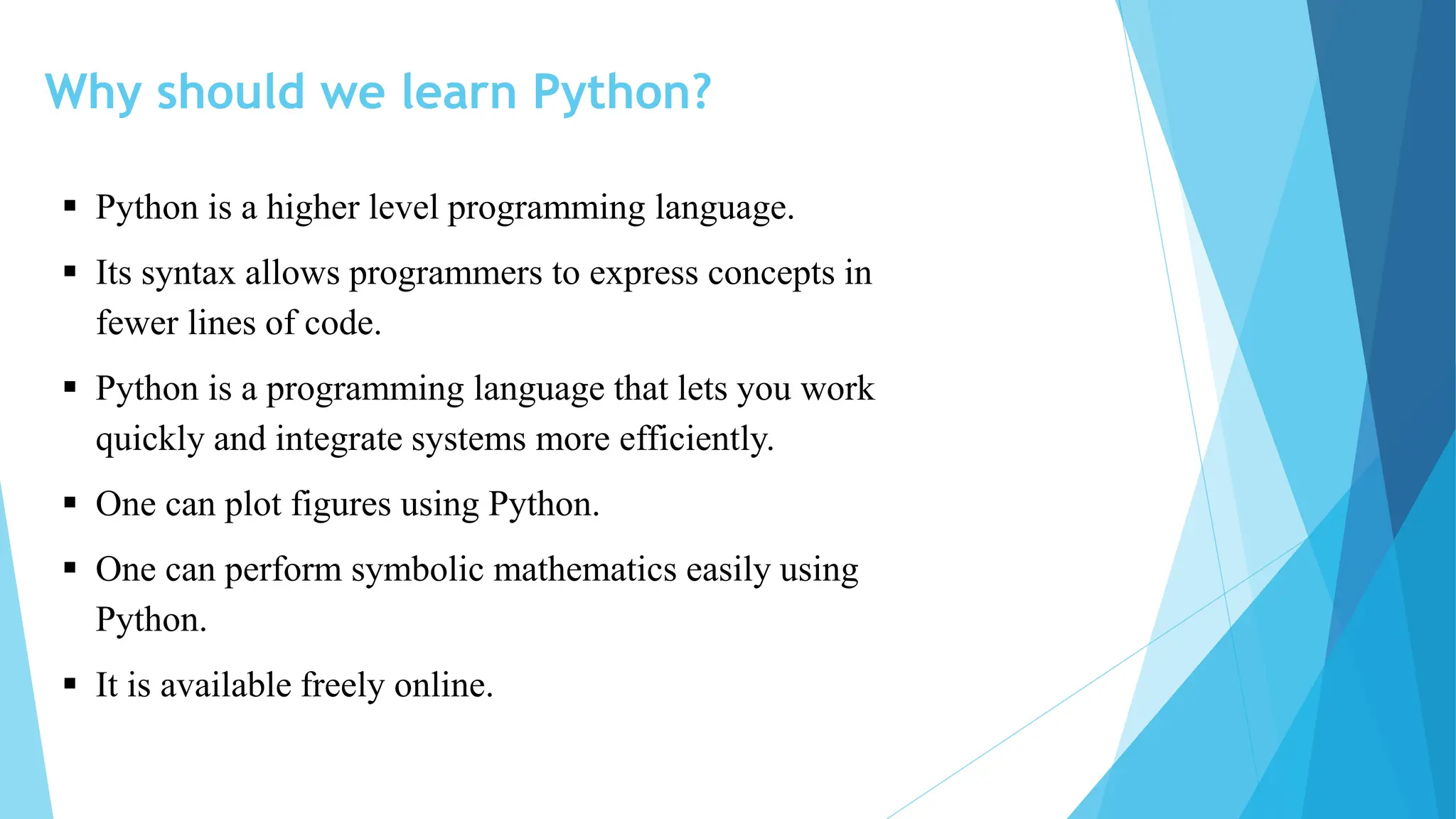 Why should we learn Python?

▪ Python is a higher level programming language.

▪ Its syntax allows programmers to express concepts in fewer lines of code.

▪ Python is a programming language that lets you work quickly and integrate systems more efficiently.

▪ One can plot figures using Python.

▪ One can perform symbolic mathematics easily using Python.

▪ It is available freely online.